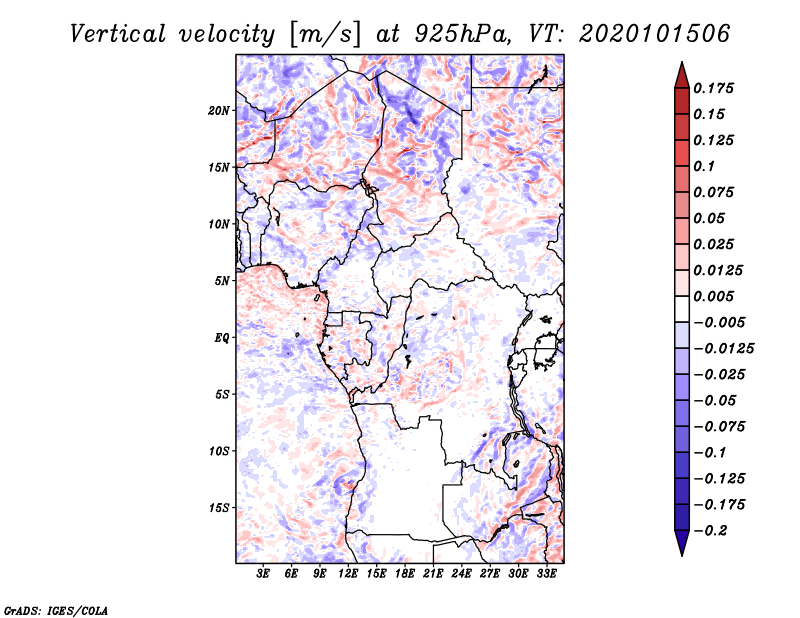 Vertical velocity [m/s] at 925hPa, VT: 2020101506

20N
15N
10N
5N
EQ
5S
10S
15S

3E 6E 9E 12E 15E 18E 21E 24E 27E 30E 33E

0.175
0.15
0.125
0.1
0.075
0.05
0.025
0.0125
0.005
−0.005
−0.0125
−0.025
−0.05
−0.075
−0.1
−0.125
−0.175
−0.2

GrADS: IGES/COLA